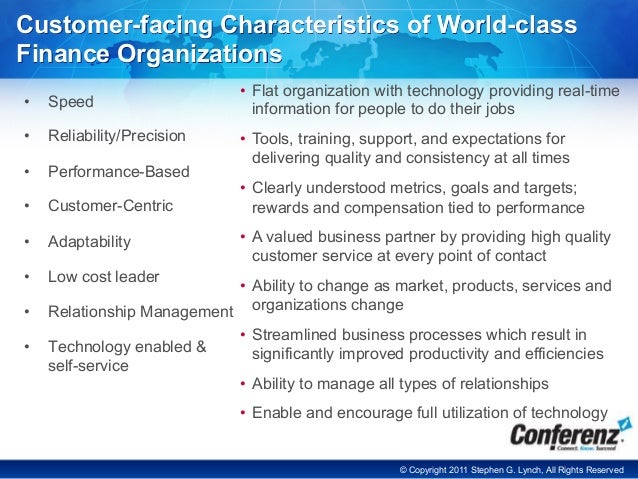 Customer-facing Characteristics of World-class Finance Organizations

• Speed
• Reliability/Precision
• Performance-Based
• Customer-Centric
• Adaptability
• Low cost leader
• Relationship Management
• Technology enabled & self-service

• Flat organization with technology providing real-time information for people to do their jobs
• Tools, training, support, and expectations for delivering quality and consistency at all times
• Clearly understood metrics, goals and targets; rewards and compensation tied to performance
• A valued business partner by providing high quality customer service at every point of contact
• Ability to change as market, products, services and organizations change
• Streamlined business processes which result in significantly improved productivity and efficiencies
• Ability to manage all types of relationships
• Enable and encourage full utilization of technology

Conferenz
Connect. Know. Succeed

© Copyright 2011 Stephen G. Lynch, All Rights Reserved